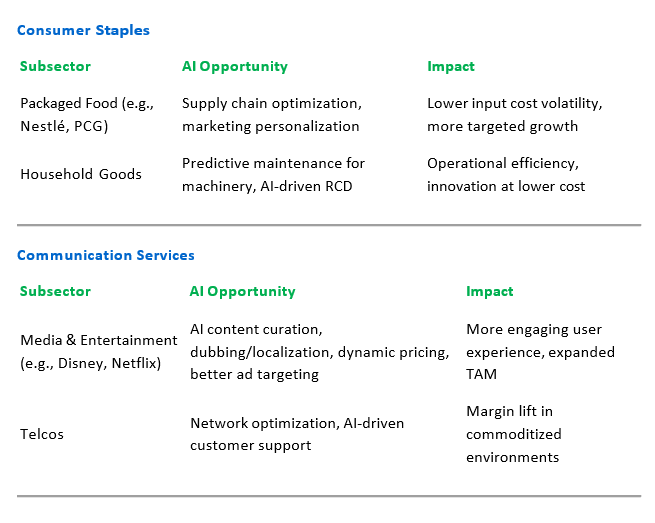 Consumer Staples

| Subsector | AI Opportunity | Impact |
|---|---|---|
| Packaged Food (e.g., Nestlé, PCG) | Supply chain optimization, marketing personalization | Lower input cost volatility, more targeted growth |
| Household Goods | Predictive maintenance for machinery, AI-driven RCD | Operational efficiency, innovation at lower cost |

Communication Services

| Subsector | AI Opportunity | Impact |
|---|---|---|
| Media & Entertainment (e.g., Disney, Netflix) | AI content curation, dubbing/localization, dynamic pricing, better ad targeting | More engaging user experience, expanded TAM |
| Telcos | Network optimization, AI-driven customer support | Margin lift in commoditized environments |